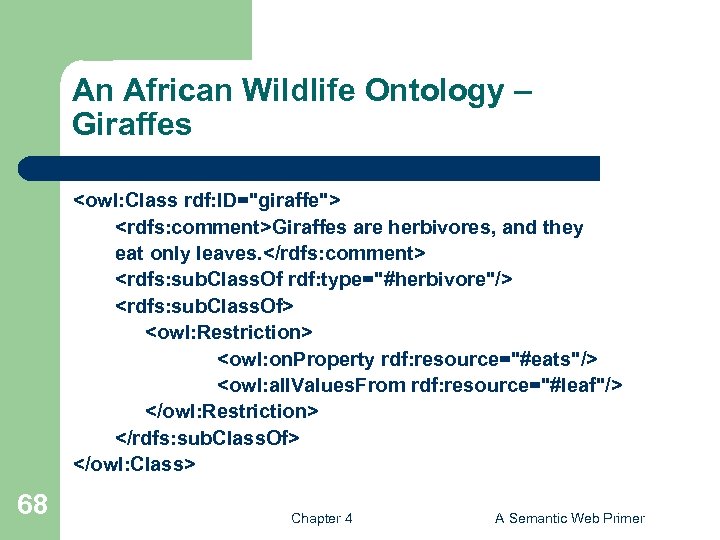 An African Wildlife Ontology – Giraffes

<owl:Class rdf:ID="giraffe">
<rdfs:comment>Giraffes are herbivores, and they eat only leaves.</rdfs:comment>
<rdfs:subClassOf rdf:type="#herbivore"/>
<rdfs:subClassOf>
<owl:Restriction>
<owl:onProperty rdf:resource="#eats"/>
<owl:allValuesFrom rdf:resource="#leaf"/>
</owl:Restriction>
</rdfs:subClassOf>
</owl:Class>

68

Chapter 4

A Semantic Web Primer